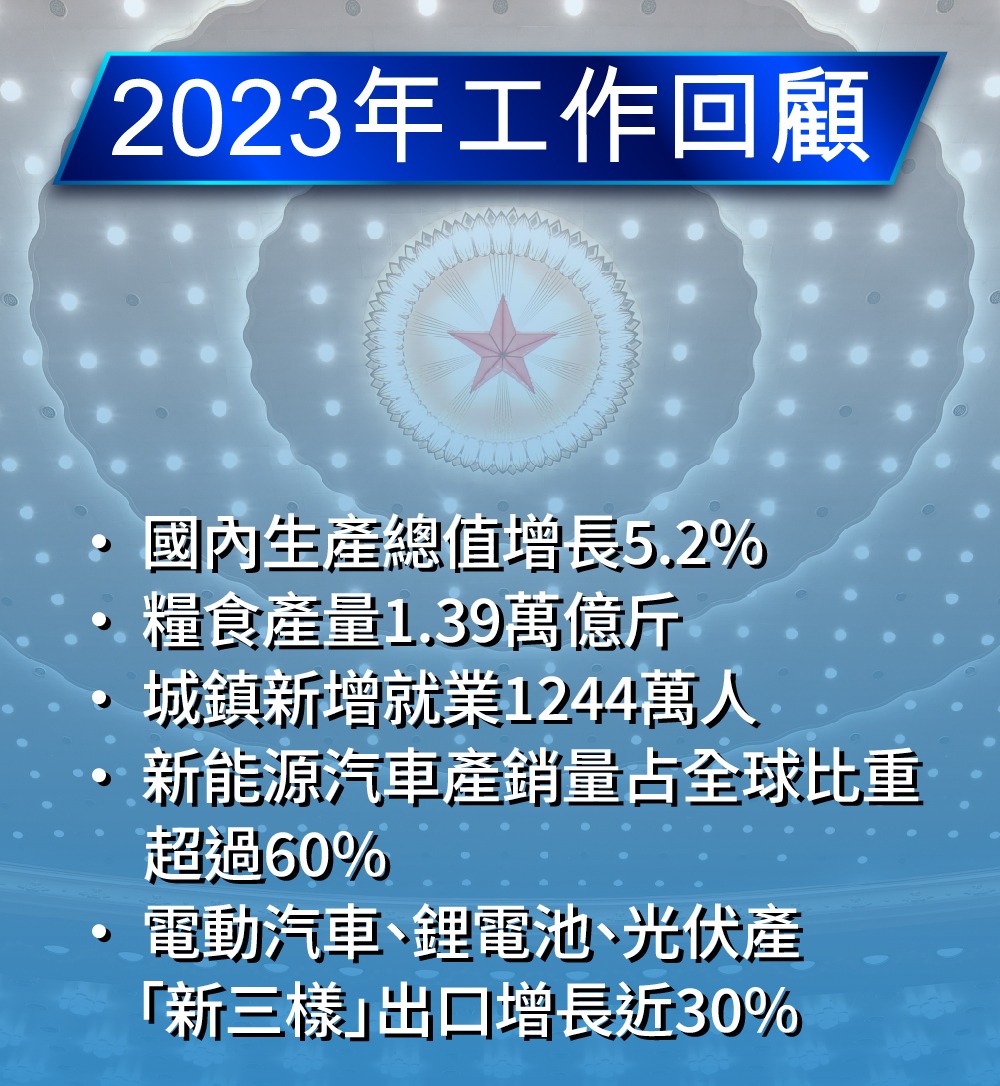 2023年工作回顧

• 國內生產總值增長5.2%
• 糧食產量1.39萬億斤
• 城鎮新增就業1244萬人
• 新能源汽車產銷量占全球比重超過60%
• 電動汽車、鋰電池、光伏產「新三樣」出口增長近30%